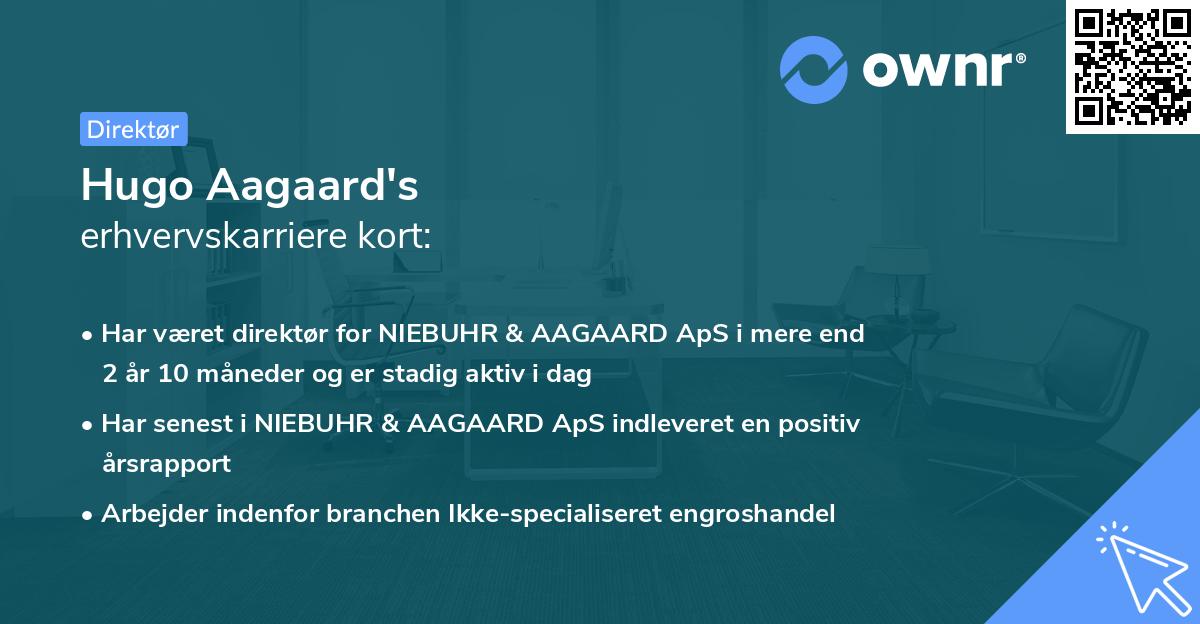 ownr®

Direktør

Hugo Aagaard's
erhvervskarriere kort:

• Har været direktør for NIEBUHR & AAGAARD ApS i mere end 2 år 10 måneder og er stadig aktiv i dag

• Har senest i NIEBUHR & AAGAARD ApS indleveret en positiv årsrapport

• Arbejder indenfor branchen Ikke-specialiseret engroshandel